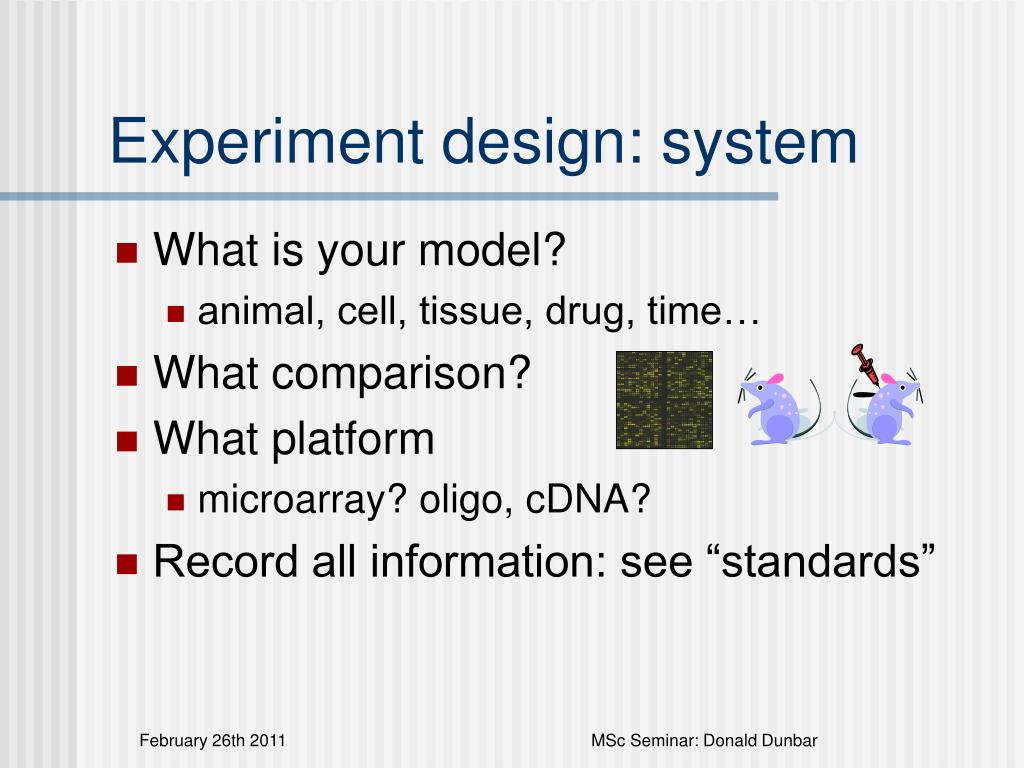 Experiment design: system

What is your model?
animal, cell, tissue, drug, time…
What comparison?
What platform
microarray? oligo, cDNA?
Record all information: see “standards”

February 26th 2011

MSc Seminar: Donald Dunbar